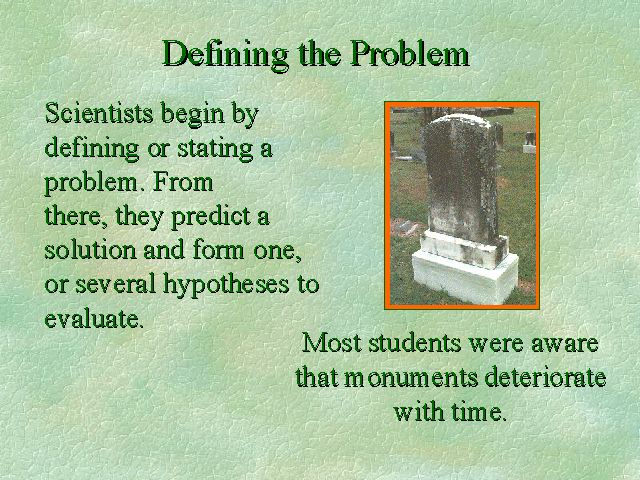 Defining the Problem

Scientists begin by defining or stating a problem. From there, they predict a solution and form one, or several hypotheses to evaluate.

Most students were aware that monuments deteriorate with time.